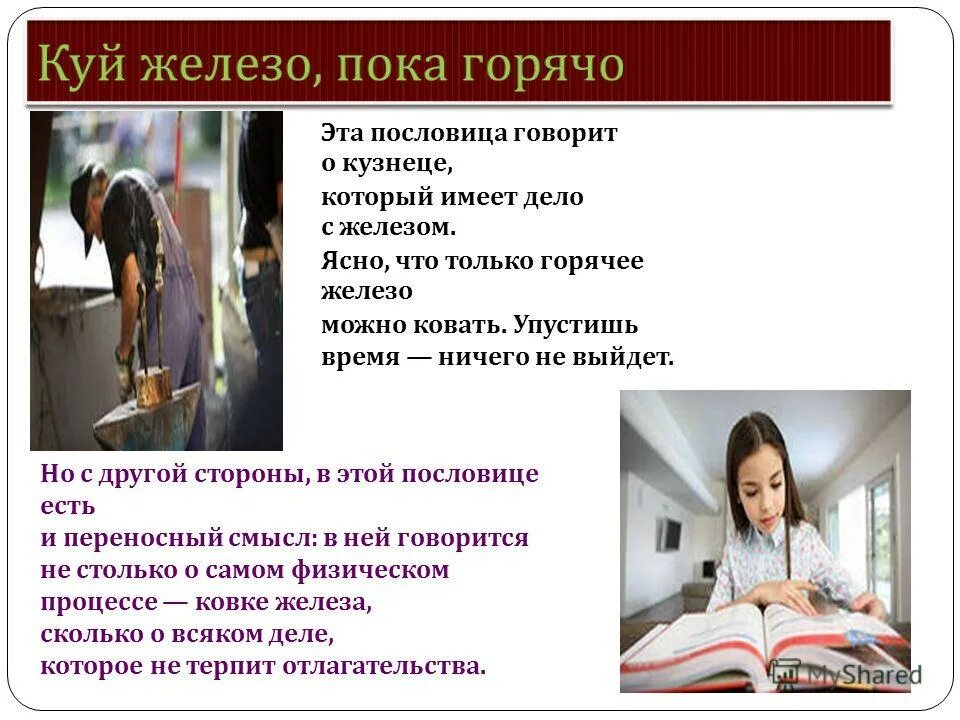 Куй железо, пока горячо

Эта пословица говорит о кузнеце, который имеет дело с железом. Ясно, что только горячее железо можно ковать. Упустишь время — ничего не выйдет.

Но с другой стороны, в этой пословице есть и переносный смысл: в ней говорится не столько о самом физическом процессе — ковке железа, сколько о всяком деле, которое не терпит отлагательства.

MyShared